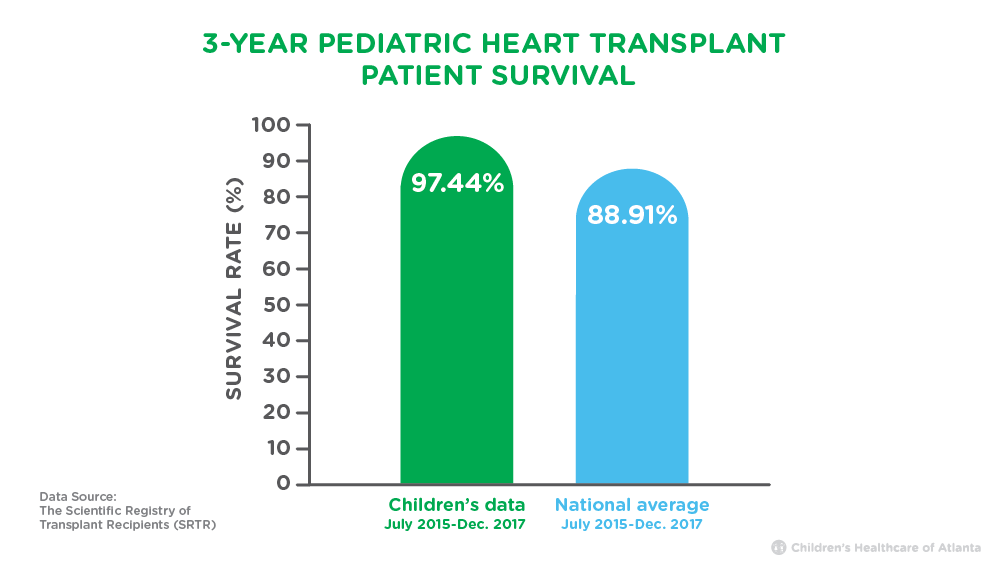 3-YEAR PEDIATRIC HEART TRANSPLANT PATIENT SURVIVAL

SURVIVAL RATE (%)

100
90
80
70
60
50
40
30
20
10
0

97.44%

88.91%

Children's data
July 2015-Dec. 2017

National average
July 2015-Dec. 2017

Data Source:
The Scientific Registry of Transplant Recipients (SRTR)

Children's Healthcare of Atlanta